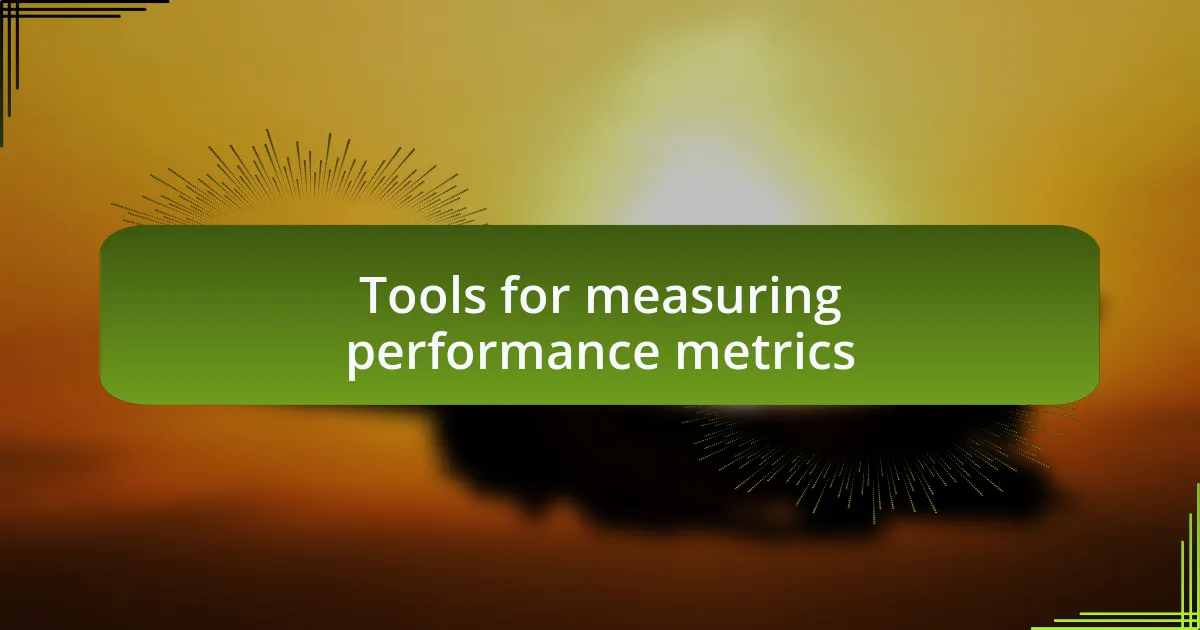 Tools for measuring performance metrics